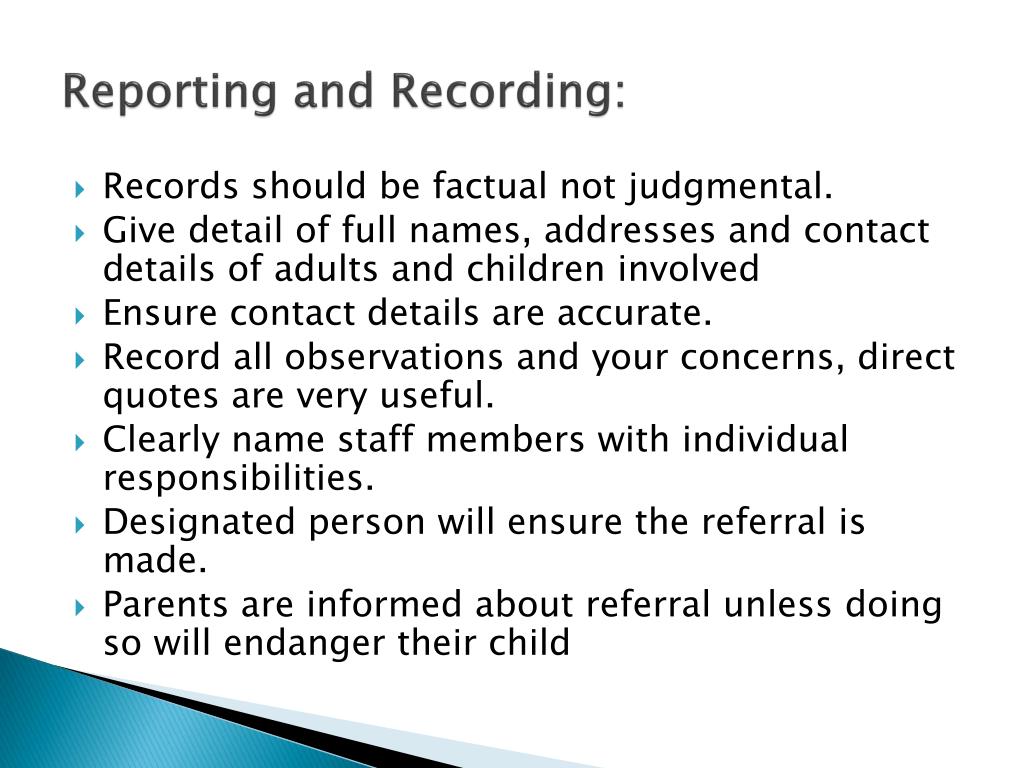 Reporting and Recording:

Records should be factual not judgmental.
Give detail of full names, addresses and contact details of adults and children involved
Ensure contact details are accurate.
Record all observations and your concerns, direct quotes are very useful.
Clearly name staff members with individual responsibilities.
Designated person will ensure the referral is made.
Parents are informed about referral unless doing so will endanger their child